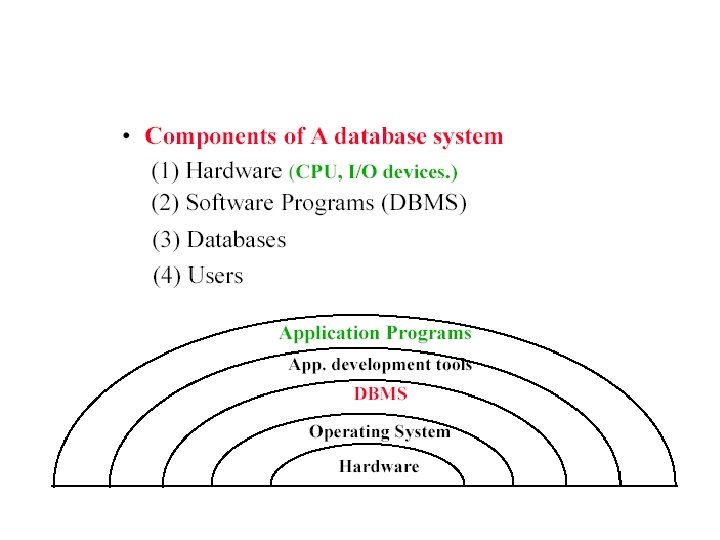 • Components of A database system

(1) Hardware (CPU, I/O devices.)

(2) Software Programs (DBMS)

(3) Databases

(4) Users

Application Programs

App. development tools

DBMS

Operating System

Hardware